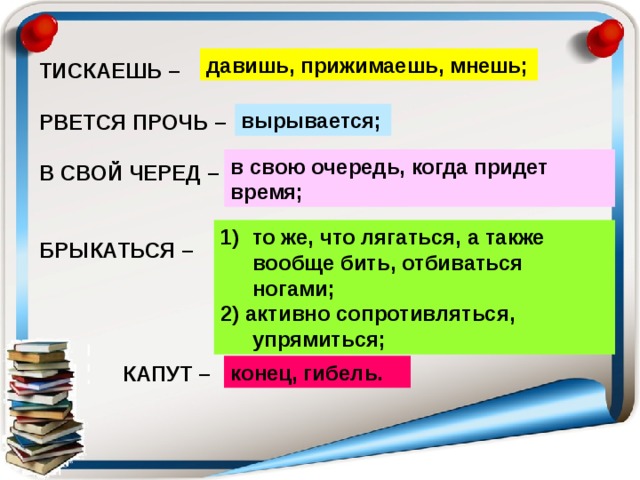 ТИСКАЕШЬ – давишь, прижимаешь, мнешь;

РВЕТСЯ ПРОЧЬ – вырывается;

В СВОЙ ЧЕРЕД – в свою очередь, когда придет время;

БРЫКАТЬСЯ – 1) то же, что лягаться, а также вообще бить, отбиваться ногами;
2) активно сопротивляться, упрямиться;

КАПУТ – конец, гибель.